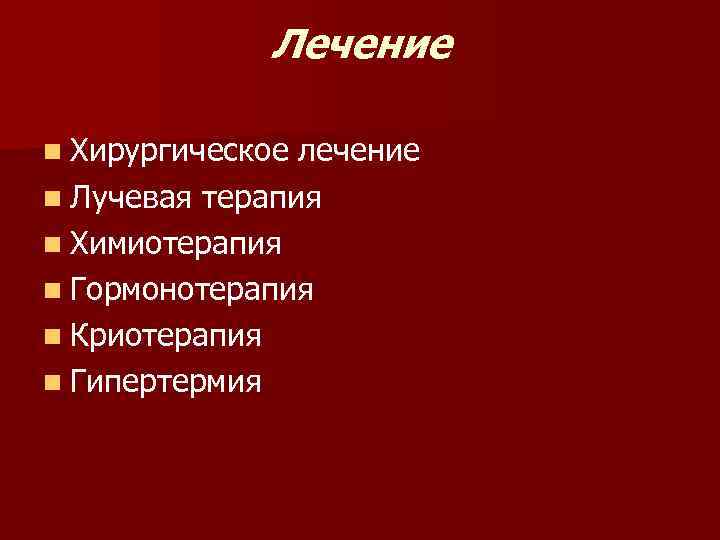 Лечение

- Хирургическое лечение
- Лучевая терапия
- Химиотерапия
- Гормонотерапия
- Криотерапия
- Гипертермия